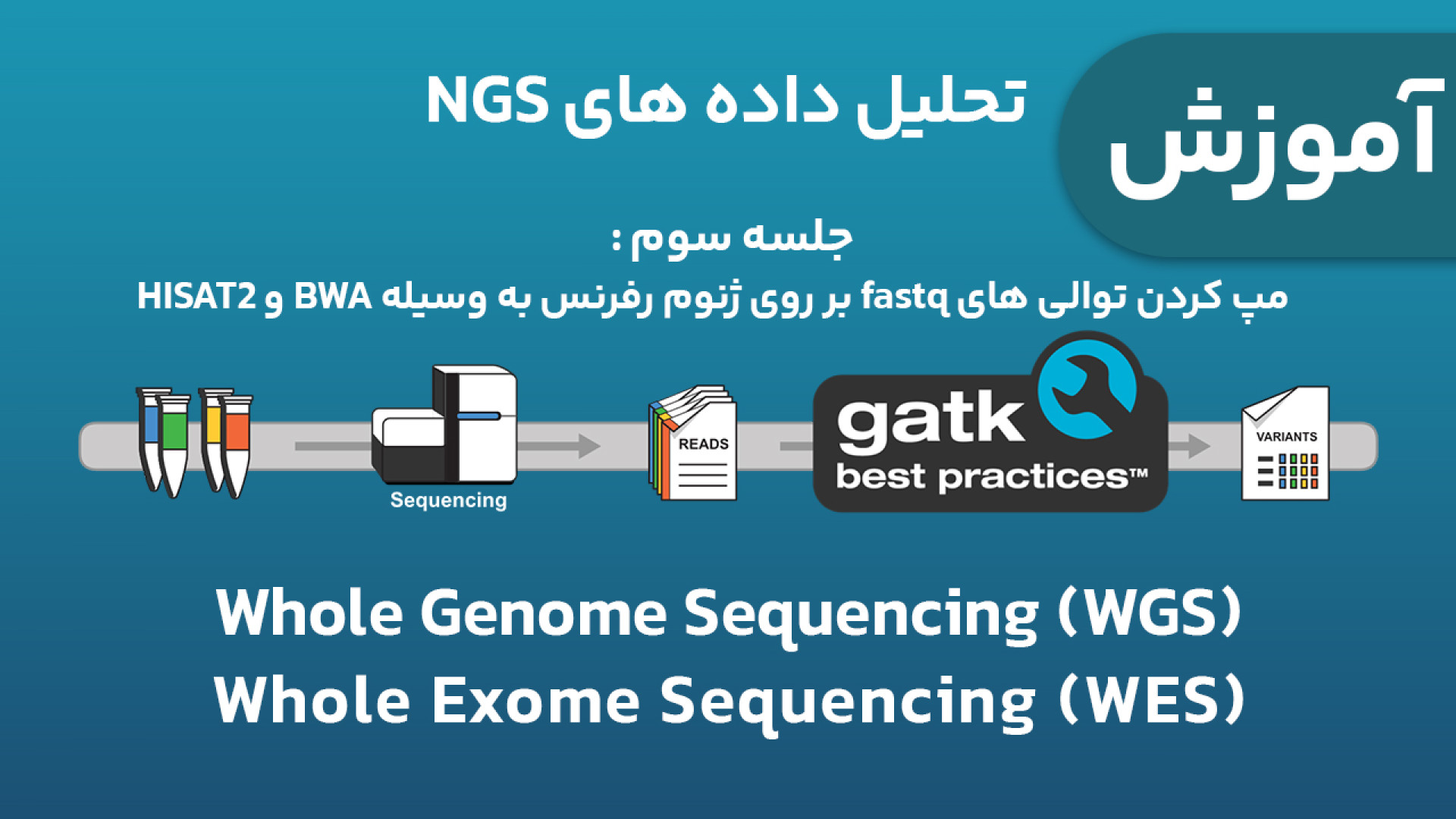 آموزش

تحلیل داده های NGS

جلسه سوم :

مپ کردن توالی های fastq بر روی ژنوم رفرنس به وسیله BWA و HISAT2

Sequencing

READS

gatk best practices™

VARIANTS

Whole Genome Sequencing (WGS)
Whole Exome Sequencing (WES)